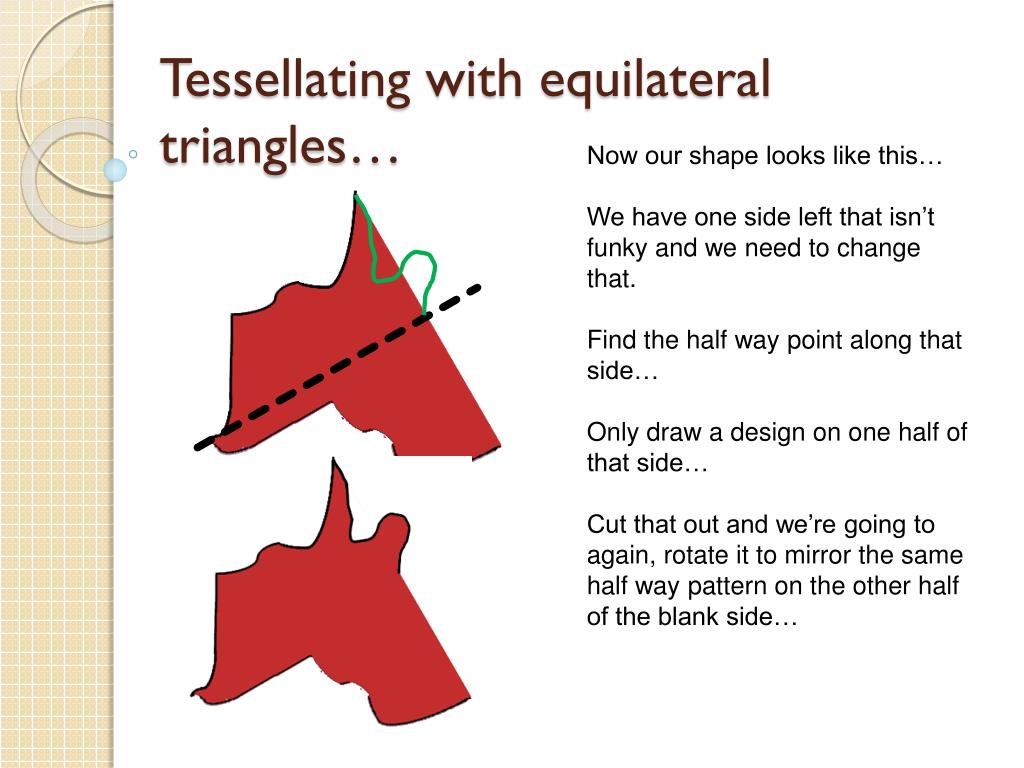 Tessellating with equilateral triangles…

Now our shape looks like this…

We have one side left that isn’t funky and we need to change that.

Find the half way point along that side…

Only draw a design on one half of that side…

Cut that out and we’re going to again, rotate it to mirror the same half way pattern on the other half of the blank side…